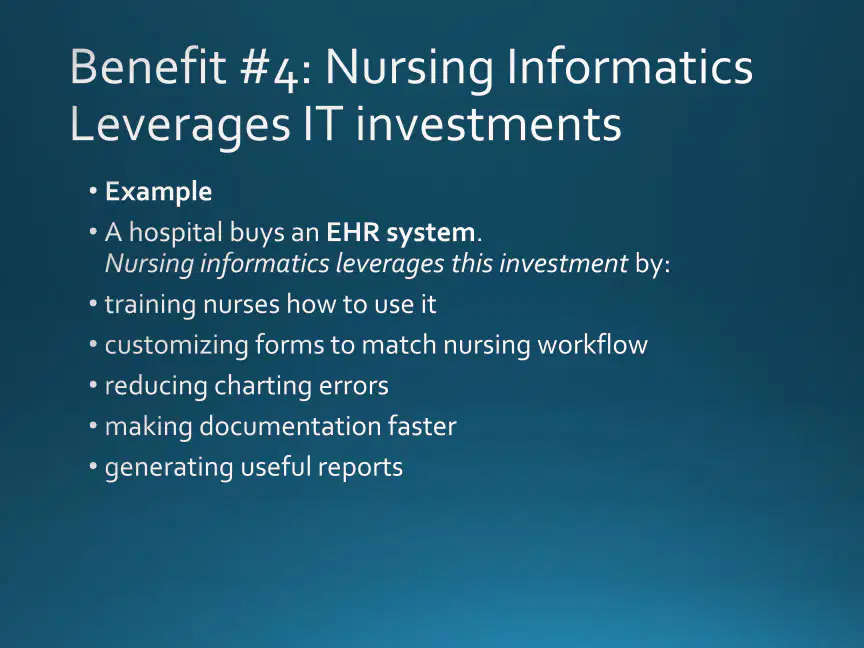 Benefit #4: Nursing Informatics Leverages IT investments

• Example
• A hospital buys an EHR system.
Nursing informatics leverages this investment by:
• training nurses how to use it
• customizing forms to match nursing workflow
• reducing charting errors
• making documentation faster
• generating useful reports